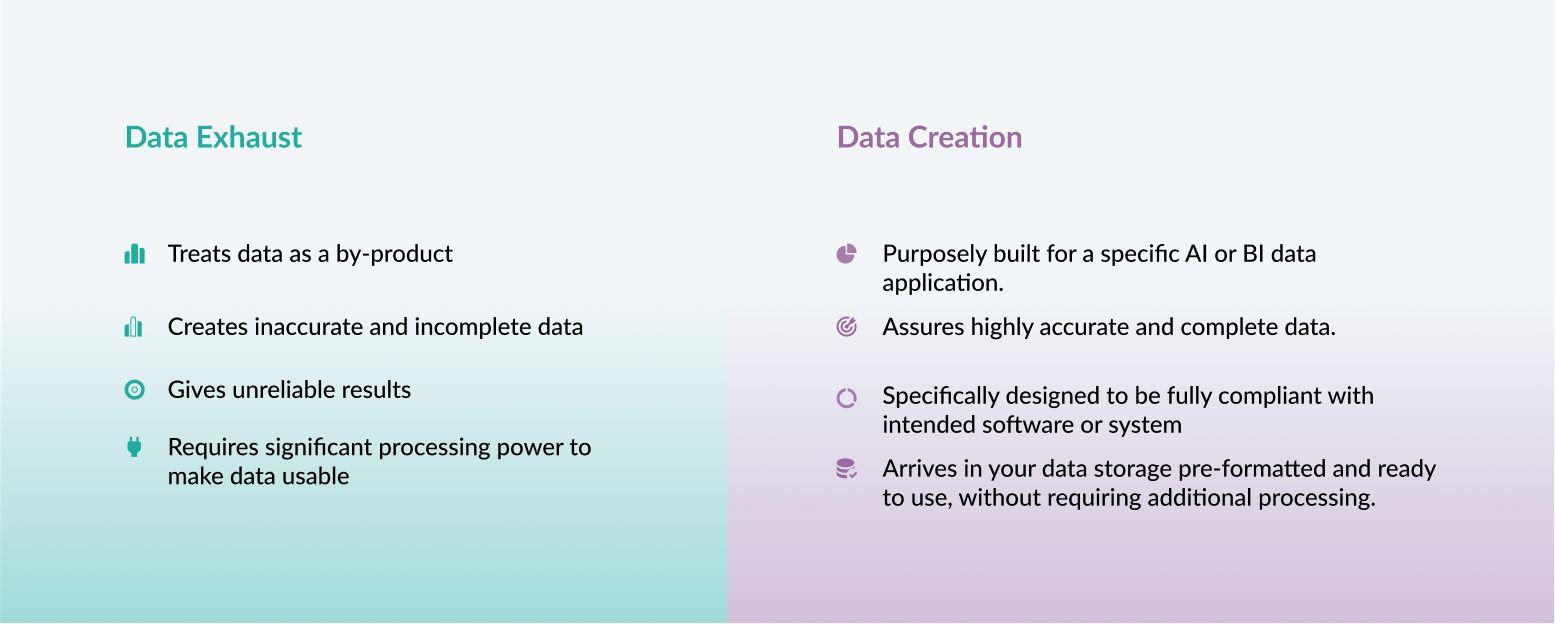 Data Exhaust

Treats data as a by-product

Creates inaccurate and incomplete data

Gives unreliable results

Requires significant processing power to make data usable

Data Creation

Purposely built for a specific AI or BI data application.

Assures highly accurate and complete data.

Specifically designed to be fully compliant with intended software or system

Arrives in your data storage pre-formatted and ready to use, without requiring additional processing.